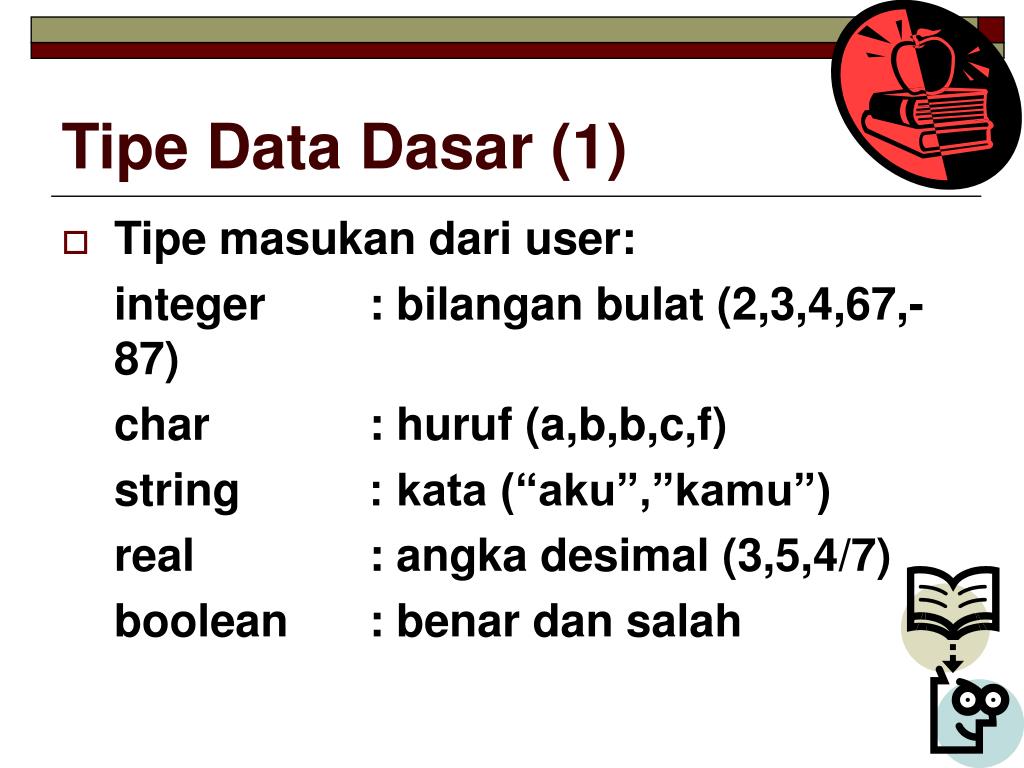 Tipe Data Dasar (1)

Tipe masukan dari user:

integer : bilangan bulat (2,3,4,67,-87)

char : huruf (a,b,b,c,f)

string : kata (“aku”,”kamu”)

real : angka desimal (3,5,4/7)

boolean : benar dan salah